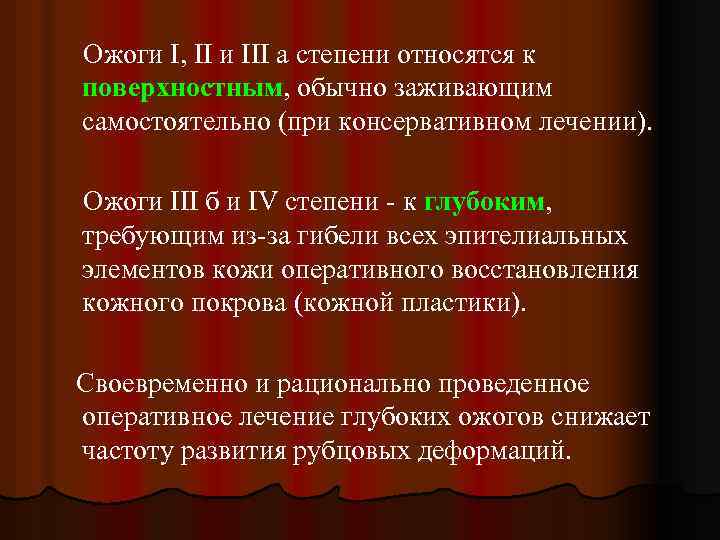 Ожоги I, II и III а степени относятся к поверхностным, обычно заживающим самостоятельно (при консервативном лечении).

Ожоги III б и IV степени - к глубоким, требующим из-за гибели всех эпителиальных элементов кожи оперативного восстановления кожного покрова (кожной пластики).

Своевременно и рационально проведенное оперативное лечение глубоких ожогов снижает частоту развития рубцовых деформаций.